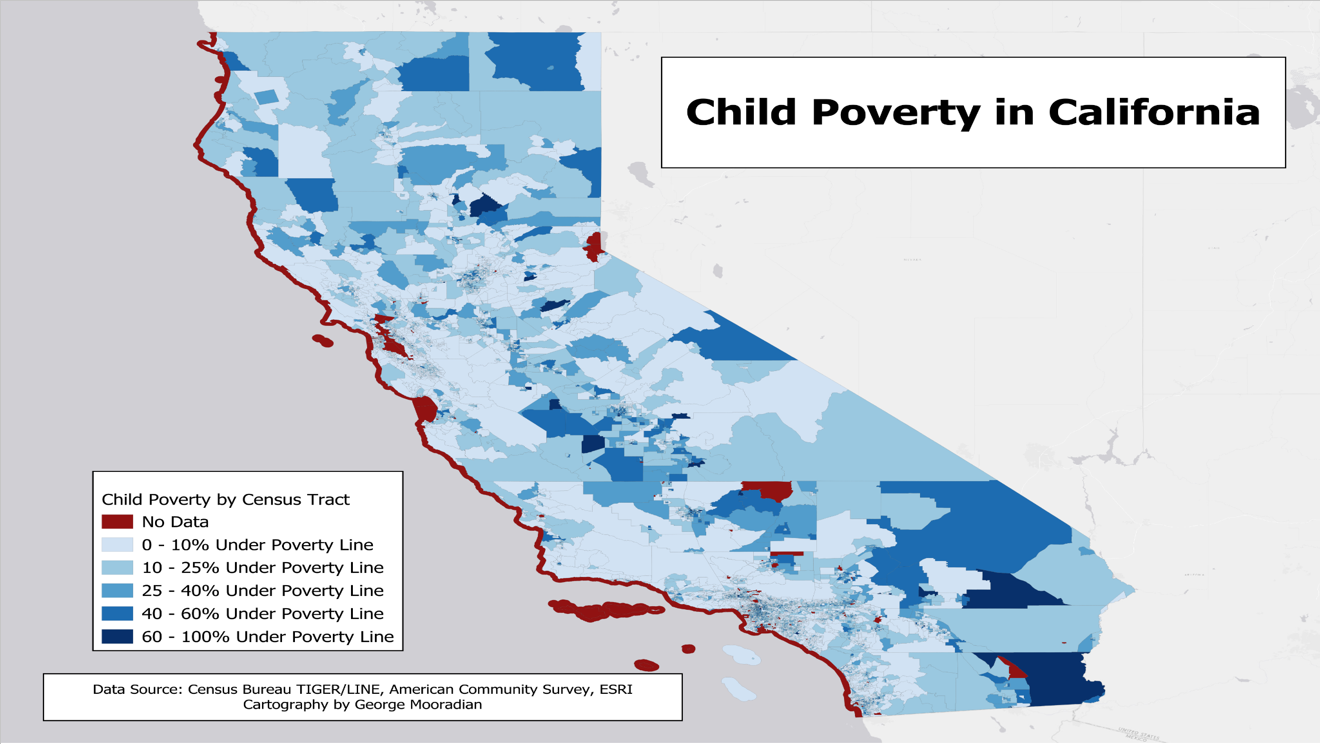 Child Poverty in California

Child Poverty by Census Tract
No Data
0 - 10% Under Poverty Line
10 - 25% Under Poverty Line
25 - 40% Under Poverty Line
40 - 60% Under Poverty Line
60 - 100% Under Poverty Line

Data Source: Census Bureau TIGER/LINE, American Community Survey, ESRI
Cartography by George Mooradian